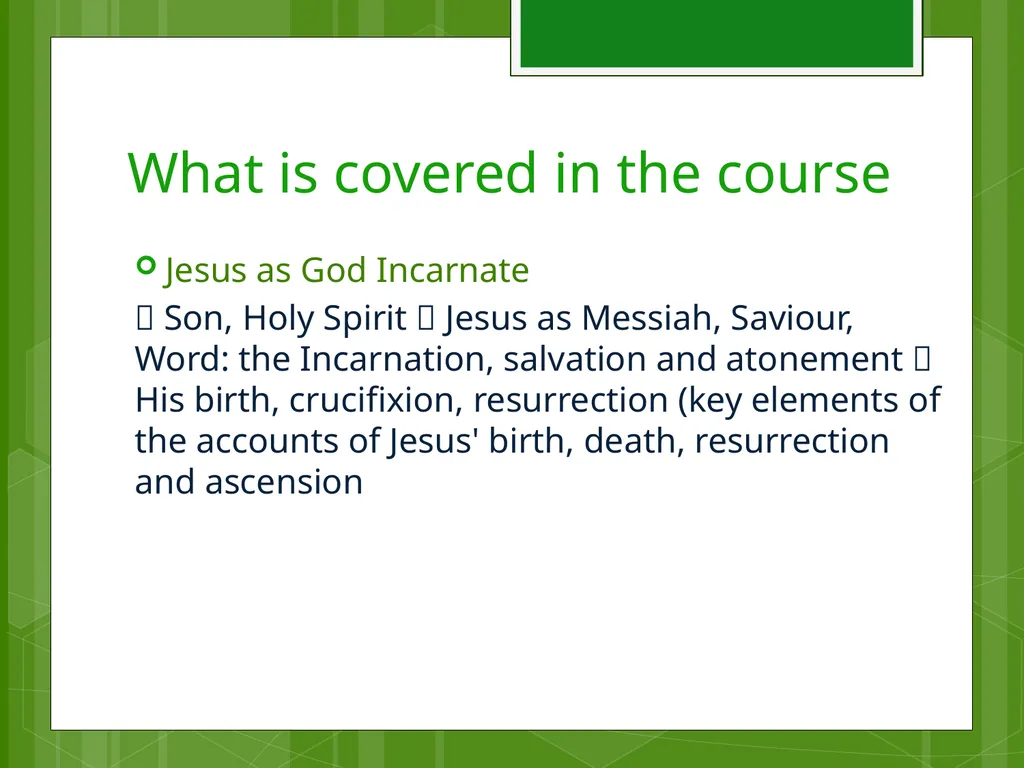 What is covered in the course

Jesus as God Incarnate

 Son, Holy Spirit  Jesus as Messiah, Saviour, Word: the Incarnation, salvation and atonement  His birth, crucifixion, resurrection (key elements of the accounts of Jesus' birth, death, resurrection and ascension